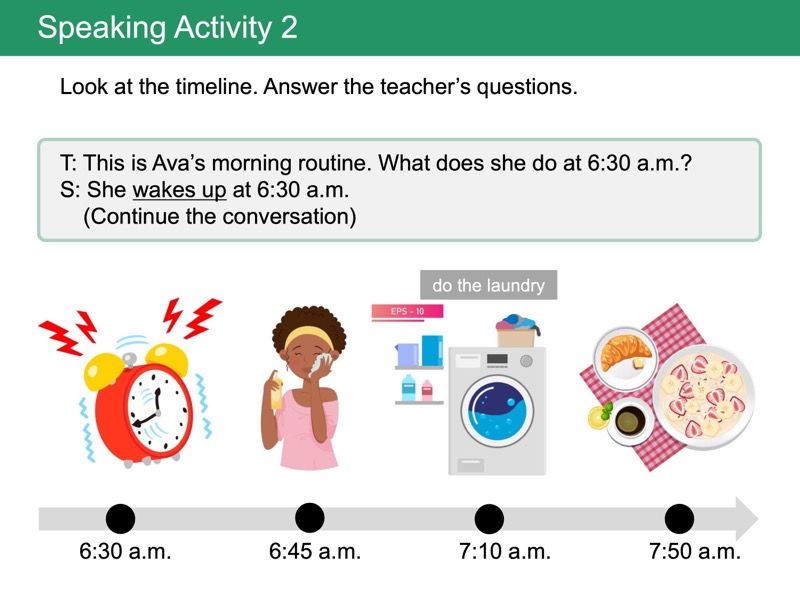 Speaking Activity 2

Look at the timeline. Answer the teacher's questions.

T: This is Ava's morning routine. What does she do at 6:30 a.m.?
S: She wakes up at 6:30 a.m.
(Continue the conversation)

do the laundry

EPS - 10

6:30 a.m.
6:45 a.m.
7:10 a.m.
7:50 a.m.